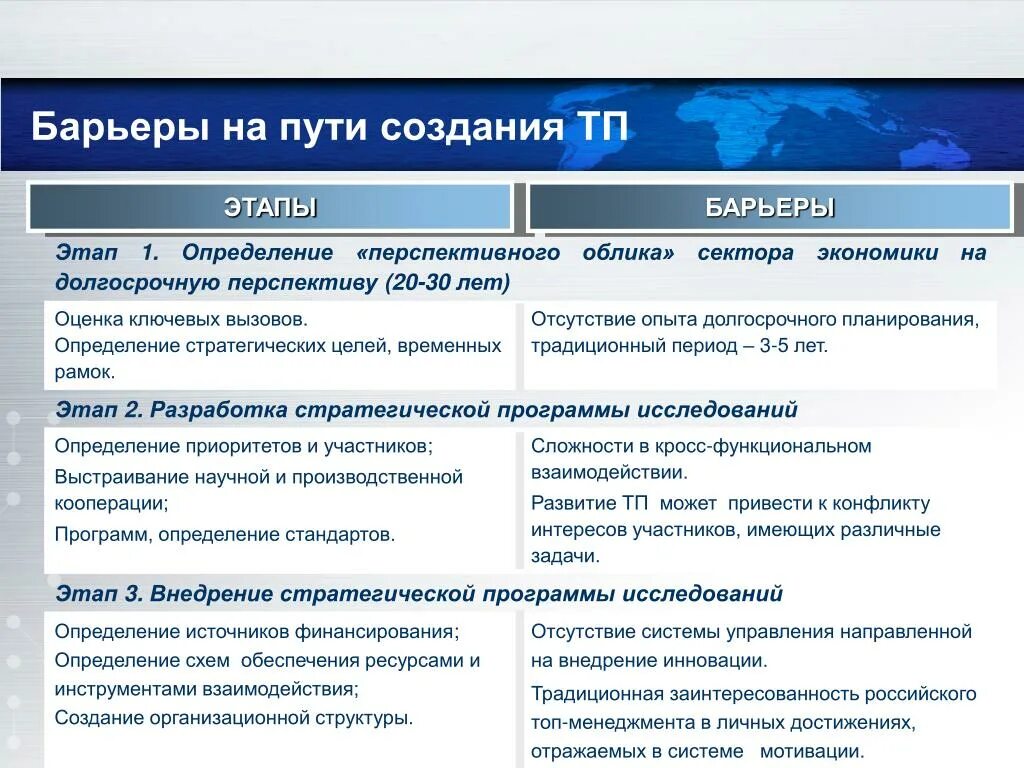 Барьеры на пути создания ТП

| ЭТАПЫ | БАРЬЕРЫ |
|---|---|
| Этап 1. Определение «перспективного облика» сектора экономики на долгосрочную перспективу (20-30 лет) | |
| Оценка ключевых вызовов. Определение стратегических целей, временных рамок. | Отсутствие опыта долгосрочного планирования, традиционный период – 3-5 лет. |
| Этап 2. Разработка стратегической программы исследований | |
| Определение приоритетов и участников; Выстраивание научной и производственной кооперации; Программ, определение стандартов. | Сложности в кросс-функциональном взаимодействии. Развитие ТП может привести к конфликту интересов участников, имеющих различные задачи. |
| Этап 3. Внедрение стратегической программы исследований | |
| Определение источников финансирования; Определение схем обеспечения ресурсами и инструментами взаимодействия; Создание организационной структуры. | Отсутствие системы управления направленной на внедрение инновации. Традиционная заинтересованность российского топ-менеджмента в личных достижениях, отражаемых в системе мотивации. |